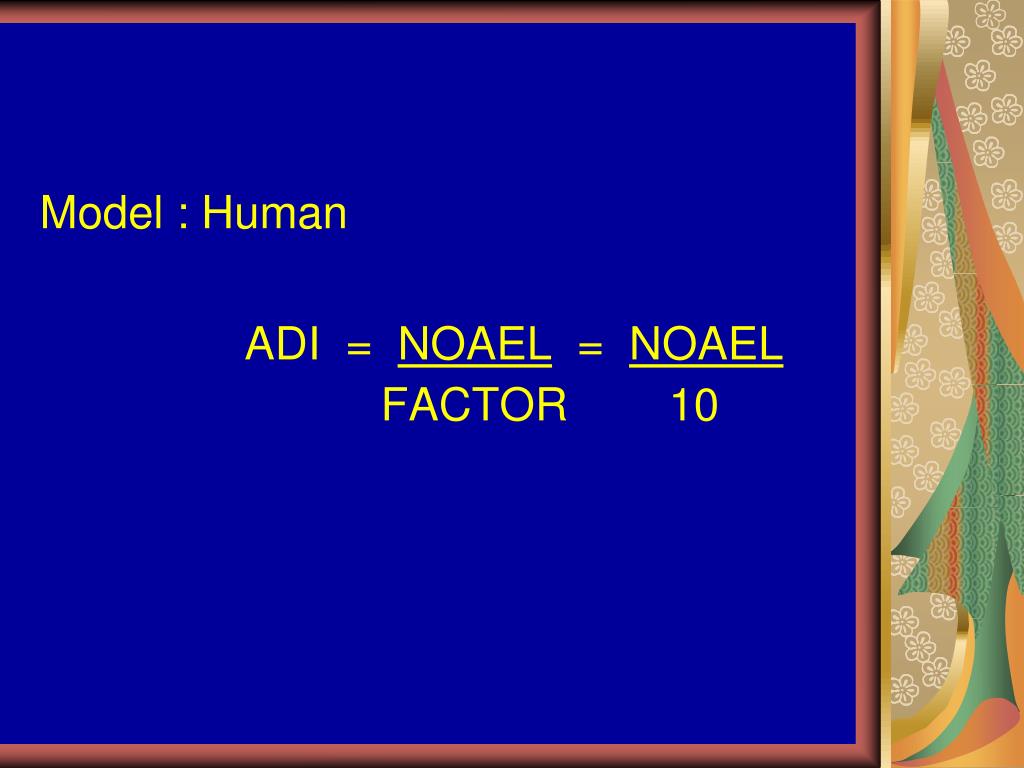 Model : Human

$ADI = \frac{NOAEL}{FACTOR} = \frac{NOAEL}{10}$